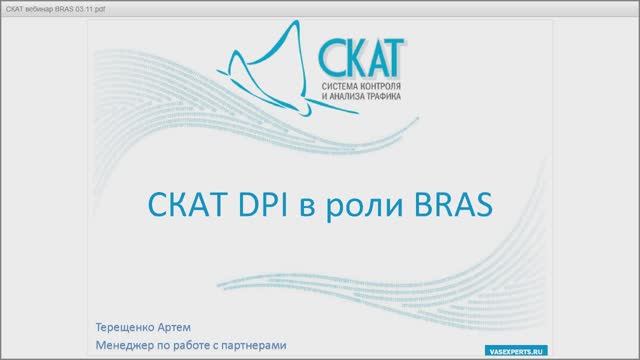 СКАТ вебинар BRAS 03.11.pdf

СКАТ
СИСТЕМА КОНТРОЛЯ И АНАЛИЗА ТРАФИКА

СКАТ DPI в роли BRAS

Терещенко Артем
Менеджер по работе с партнерами

VASEXPERTS.RU